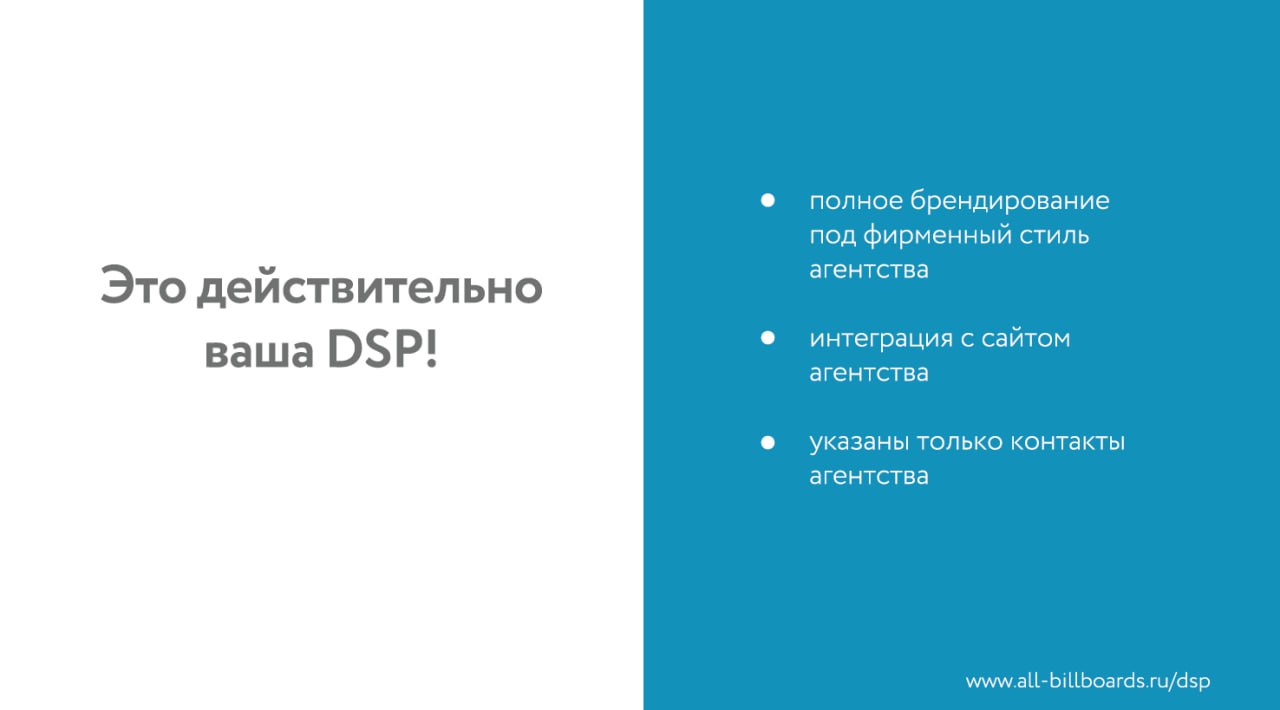 Это действительно ваша DSP!

• полное брендирование под фирменный стиль агентства

• интеграция с сайтом агентства

• указаны только контакты агентства

www.all-billboards.ru/dsp